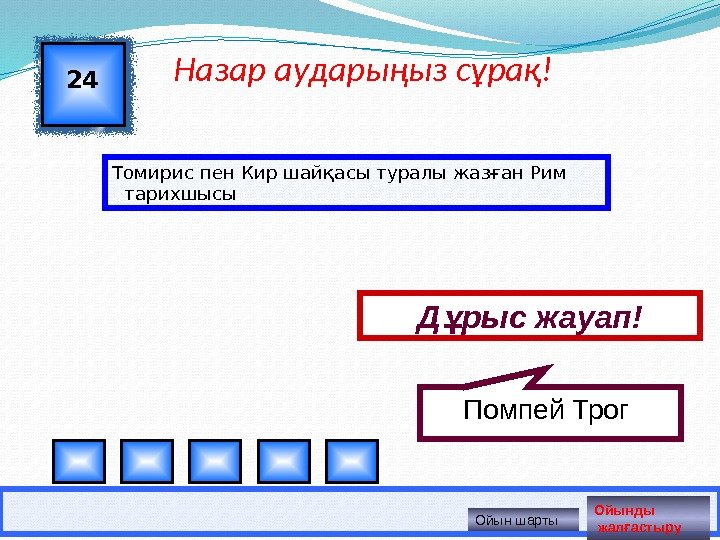 24

Назар аударыңыз сұрақ!

Томирис пен Кир шайқасы туралы жазған Рим тарихшысы

Дұрыс жауап!

Помпей Трог

Ойын шарты

Ойынды жалғастыру